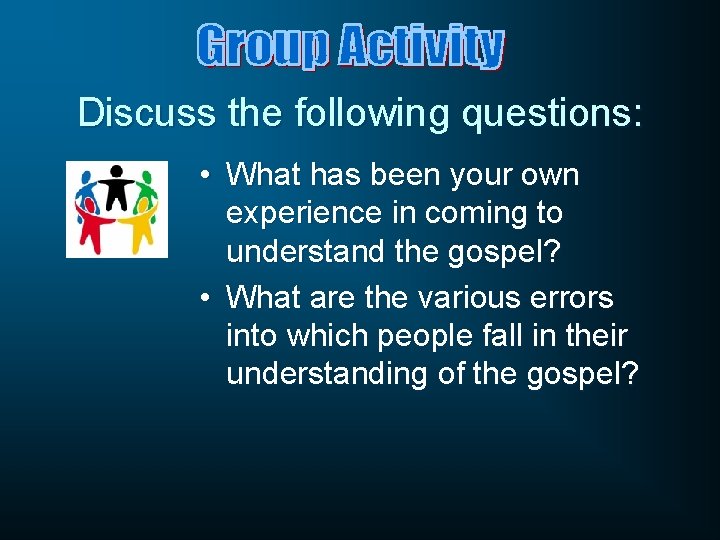 Group Activity

Discuss the following questions:

• What has been your own experience in coming to understand the gospel?

• What are the various errors into which people fall in their understanding of the gospel?